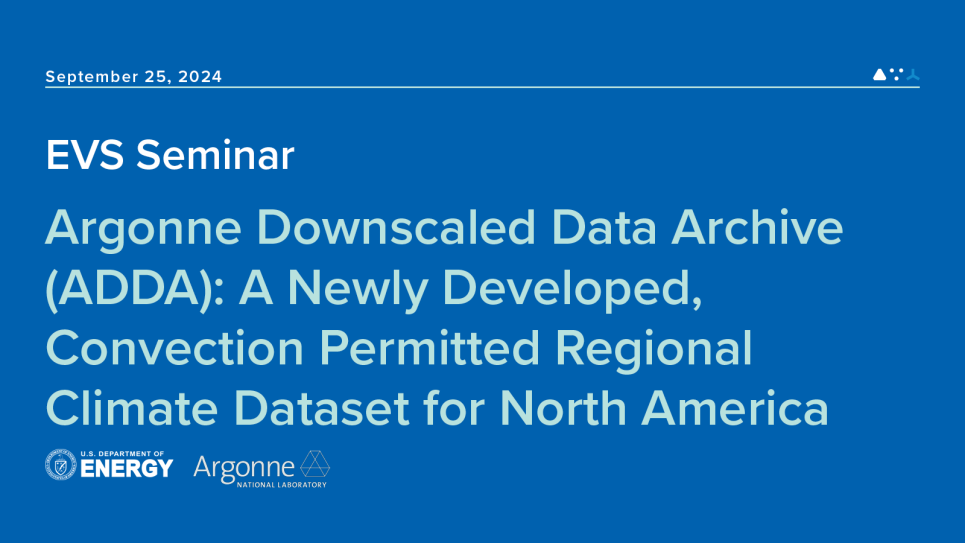 September 25, 2024

EVS Seminar

Argonne Downscaled Data Archive (ADDA): A Newly Developed, Convection Permitted Regional Climate Dataset for North America

U.S. DEPARTMENT OF ENERGY

Argonne NATIONAL LABORATORY